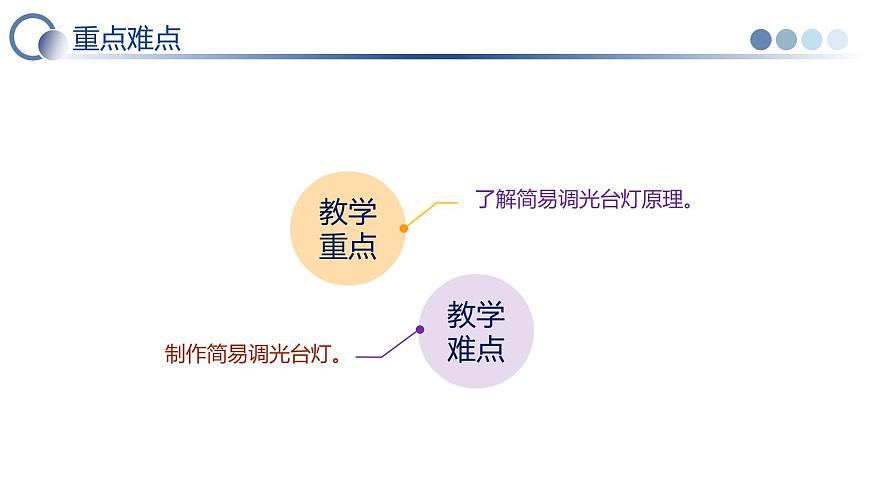 重点难点

教学重点

了解简易调光台灯原理。

教学难点

制作简易调光台灯。